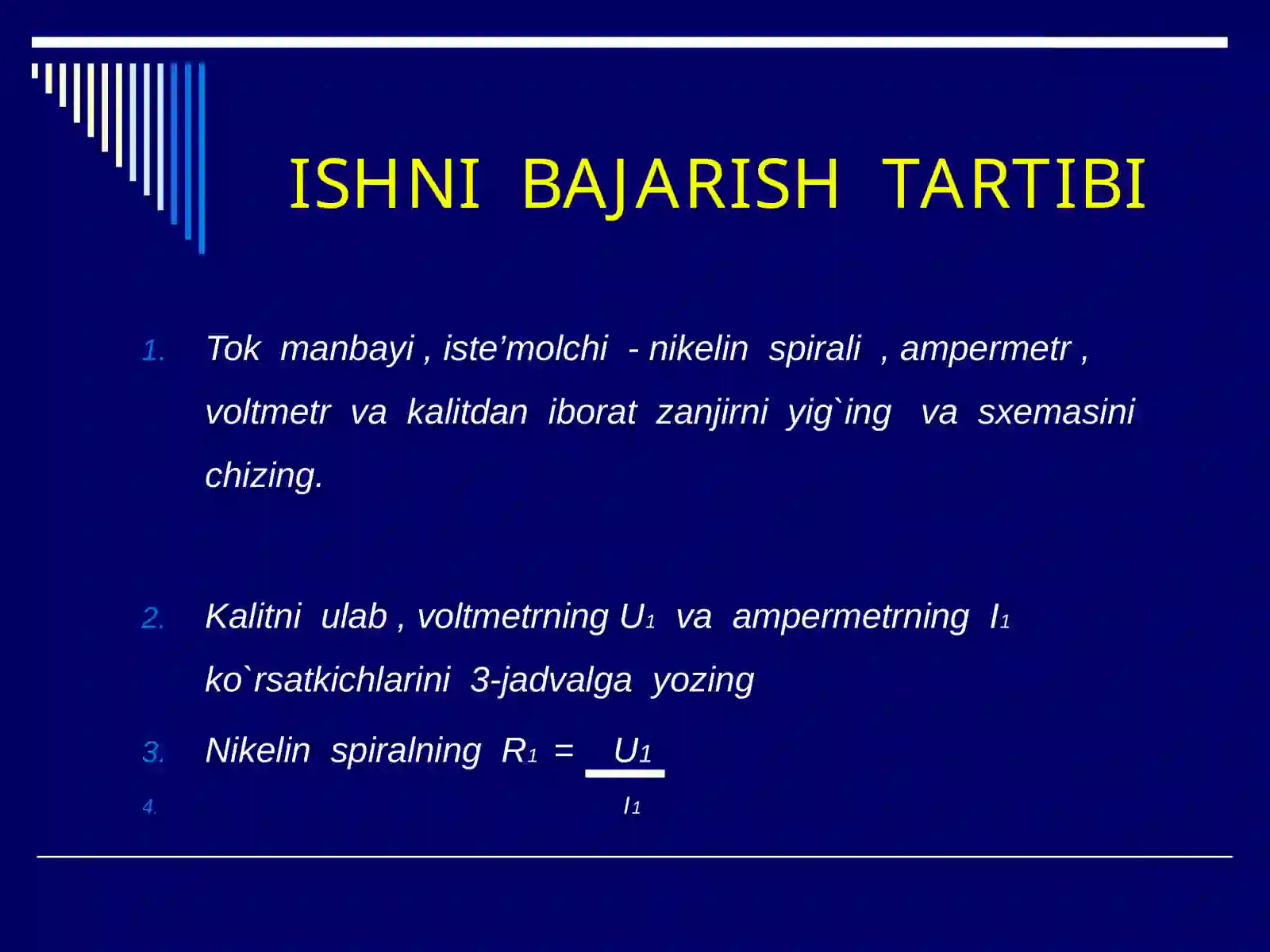 ISHNI BAJARISH TARTIBI

1. Tok manbayi , iste’molchi - nikelin spirali , ampermetr , voltmetr va kalitdan iborat zanjirni yig`ing va sxemasini chizing.

2. Kalitni ulab , voltmetrning $U_1$ va ampermetrning $I_1$ ko`rsatkichlarini 3-jadvalga yozing

3. Nikelin spiralning $R_1 = \frac{U_1}{I_1}$

4.